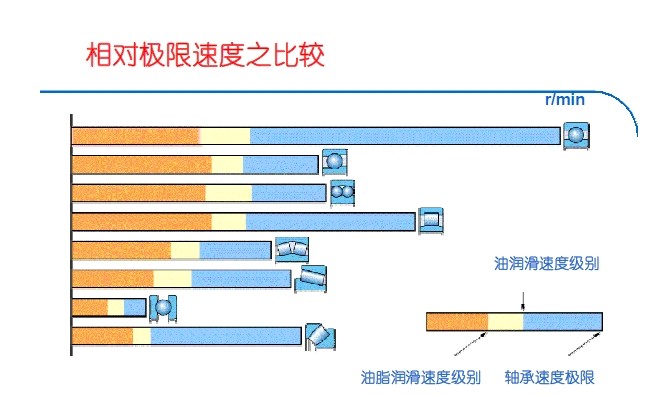 相对极限速度之比较

r/min

油润滑速度级别

油脂润滑速度级别

轴承速度极限